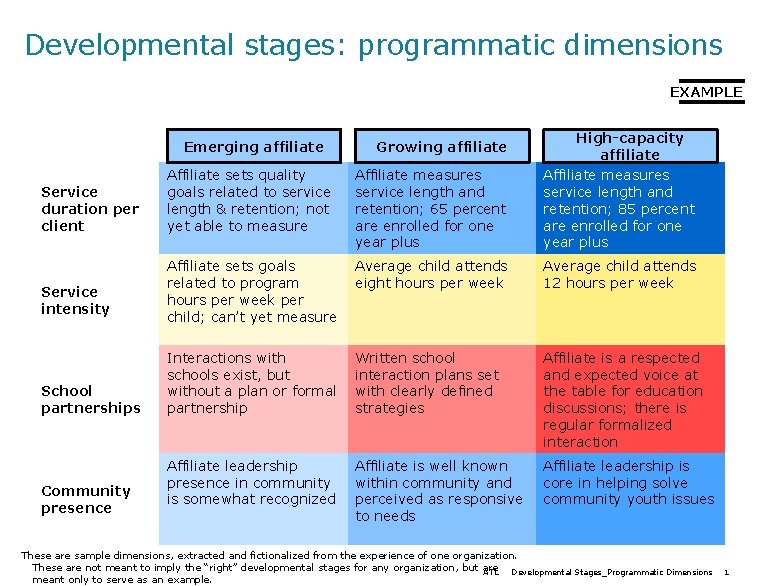 Developmental stages: programmatic dimensions

EXAMPLE

| | Emerging affiliate | Growing affiliate | High-capacity affiliate |
|---|---|---|---|
| Service duration per client | Affiliate sets quality goals related to service length & retention; not yet able to measure | Affiliate measures service length and retention; 65 percent are enrolled for one year plus | Affiliate measures service length and retention; 85 percent are enrolled for one year plus |
| Service intensity | Affiliate sets goals related to program hours per week per child; can't yet measure | Average child attends eight hours per week | Average child attends 12 hours per week |
| School partnerships | Interactions with schools exist, but without a plan or formal partnership | Written school interaction plans set with clearly defined strategies | Affiliate is a respected and expected voice at the table for education discussions; there is regular formalized interaction |
| Community presence | Affiliate leadership presence in community is somewhat recognized | Affiliate is well known within community and perceived as responsive to needs | Affiliate leadership is core in helping solve community youth issues |

These are sample dimensions, extracted and fictionalized from the experience of one organization. These are not meant to imply the "right" developmental stages for any organization, but are meant only to serve as an example.

ATL Developmental Stages_Programmatic Dimensions 1